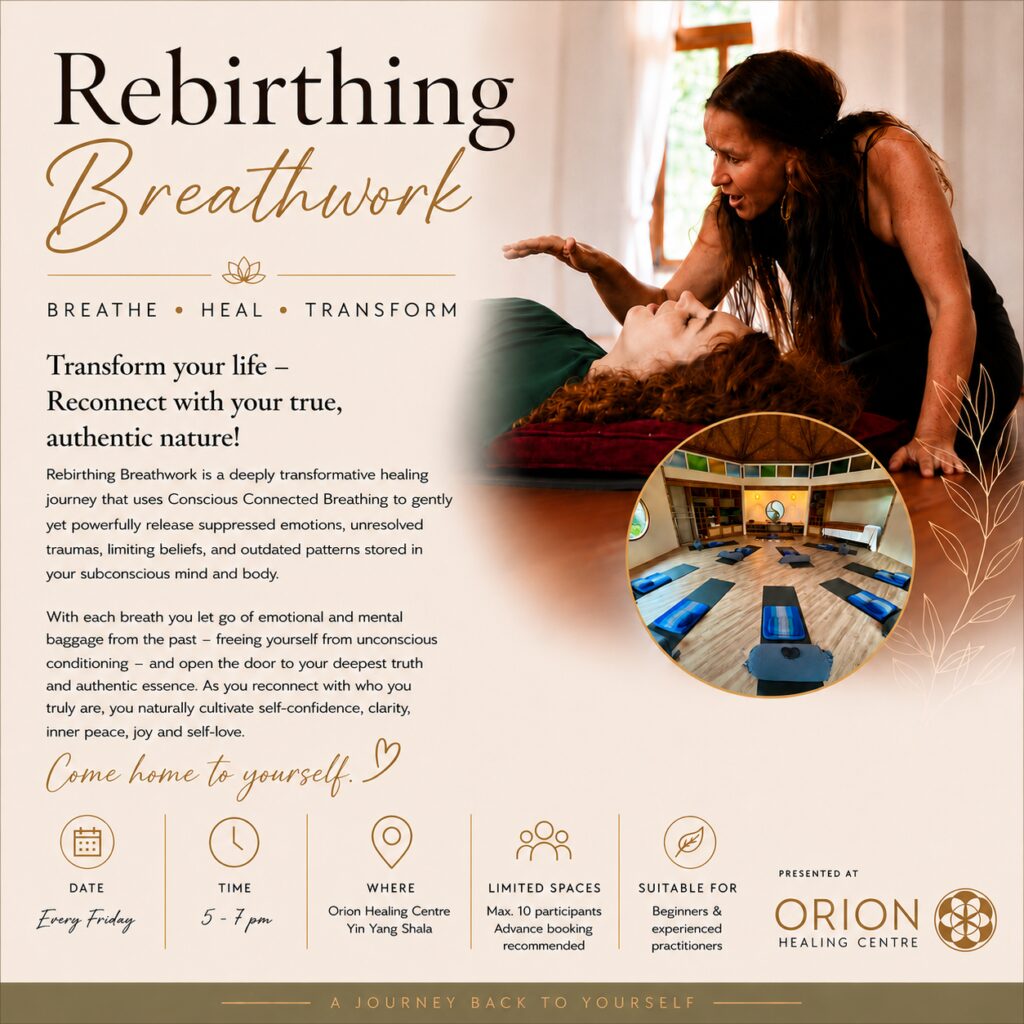 Rebirthing
Breathwork

BREATHE • HEAL • TRANSFORM

Transform your life – Reconnect with your true, authentic nature!

Rebirthing Breathwork is a deeply transformative healing journey that uses Conscious Connected Breathing to gently yet powerfully release suppressed emotions, unresolved traumas, limiting beliefs, and outdated patterns stored in your subconscious mind and body.

With each breath you let go of emotional and mental baggage from the past – freeing yourself from unconscious conditioning – and open the door to your deepest truth and authentic essence. As you reconnect with who you truly are, you naturally cultivate self-confidence, clarity, inner peace, joy and self-love.

Come home to yourself.

DATE
Every Friday

TIME
5 - 7 pm

WHERE
Orion Healing Centre
Yin Yang Shala

LIMITED SPACES
Max. 10 participants
Advance booking recommended

SUITABLE FOR
Beginners & experienced practitioners

PRESENTED AT
ORION
HEALING CENTRE

A JOURNEY BACK TO YOURSELF